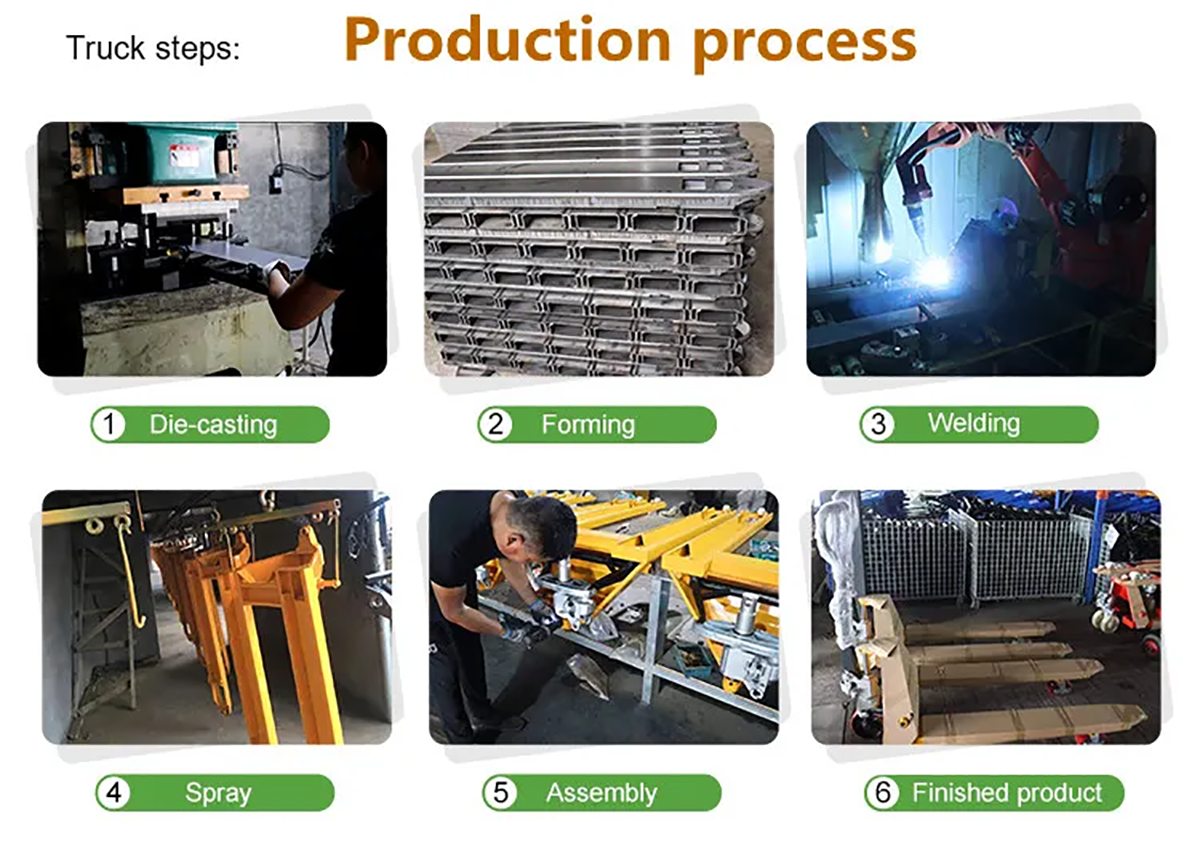 Truck steps: Production process

1 Die-casting

2 Forming

3 Welding

4 Spray

5 Assembly

6 Finished product